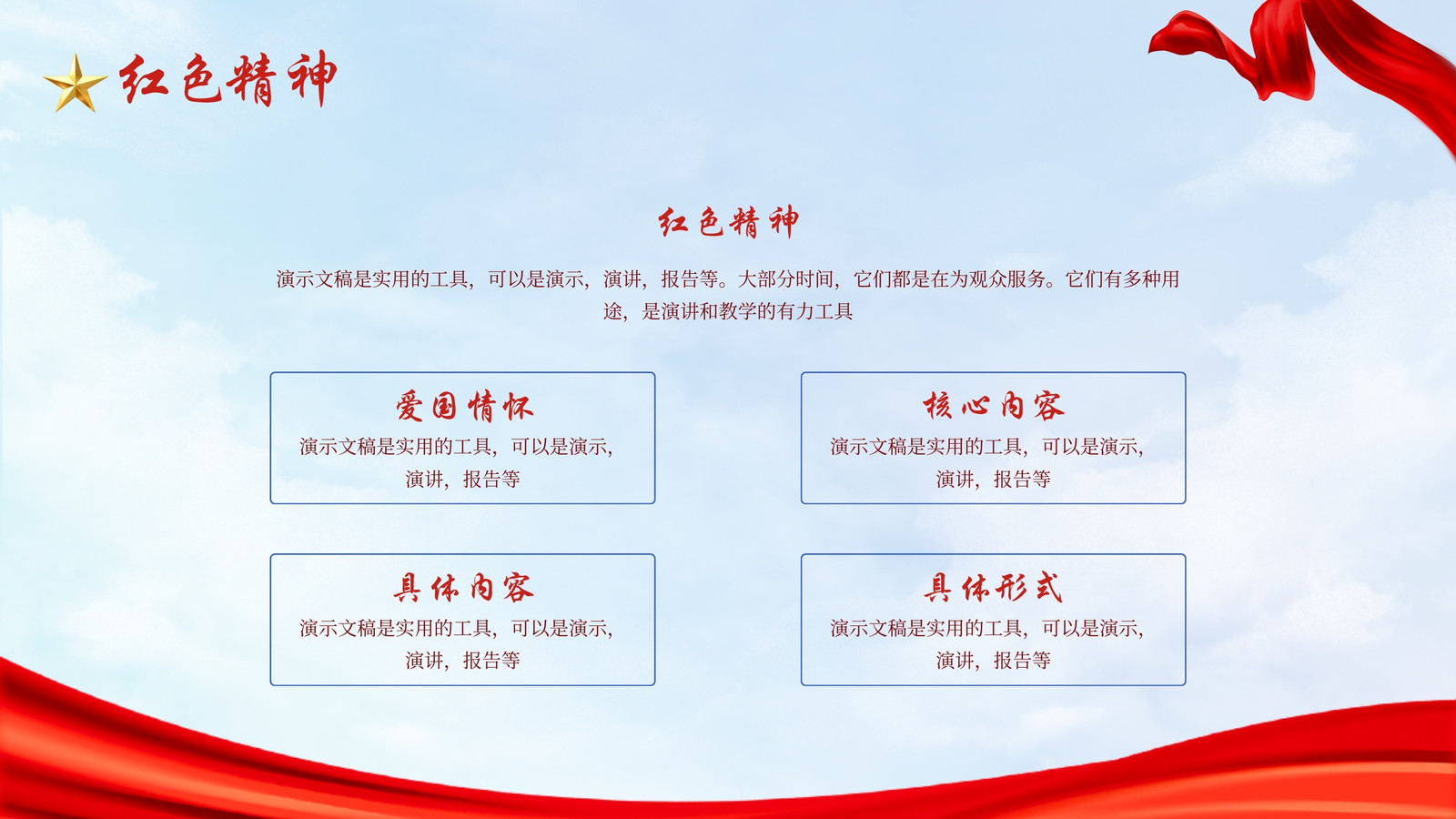 红色精神

红色精神

演示文稿是实用的工具，可以是演示，演讲，报告等。大部分时间，它们都是在为观众服务。它们有多种用途，是演讲和教学的有力工具

爱国情怀
演示文稿是实用的工具，可以是演示，演讲，报告等

核心内容
演示文稿是实用的工具，可以是演示，演讲，报告等

具体内容
演示文稿是实用的工具，可以是演示，演讲，报告等

具体形式
演示文稿是实用的工具，可以是演示，演讲，报告等